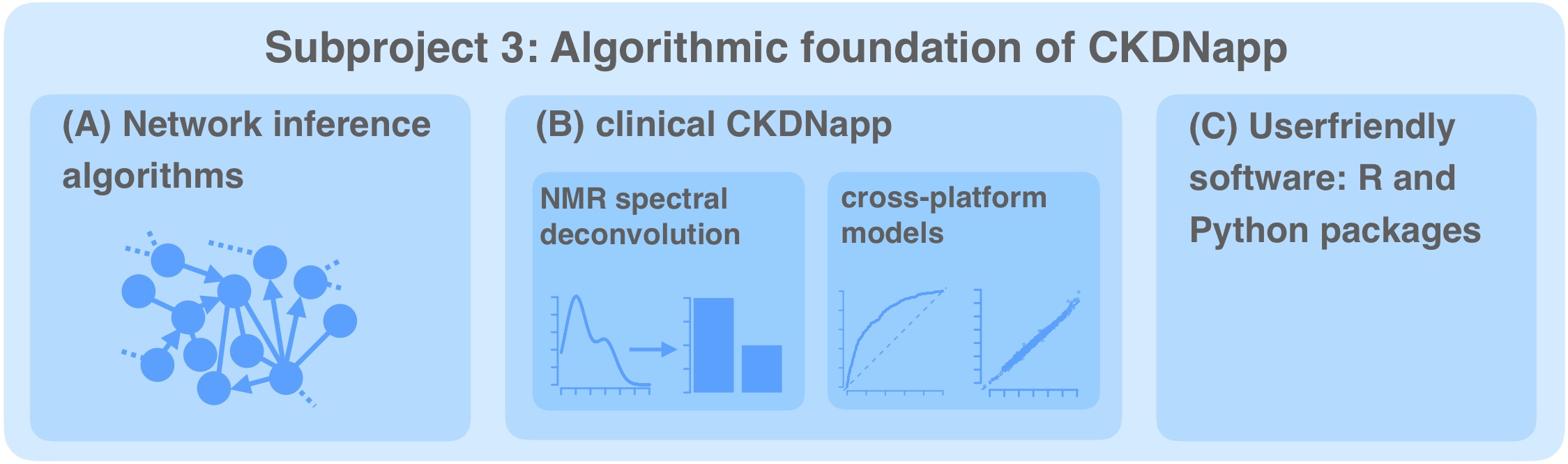 Subproject 3: Algorithmic foundation of CKDNapp

(A) Network inference algorithms

(B) clinical CKDNapp

NMR spectral deconvolution

cross-platform models

(C) Userfriendly software: R and Python packages